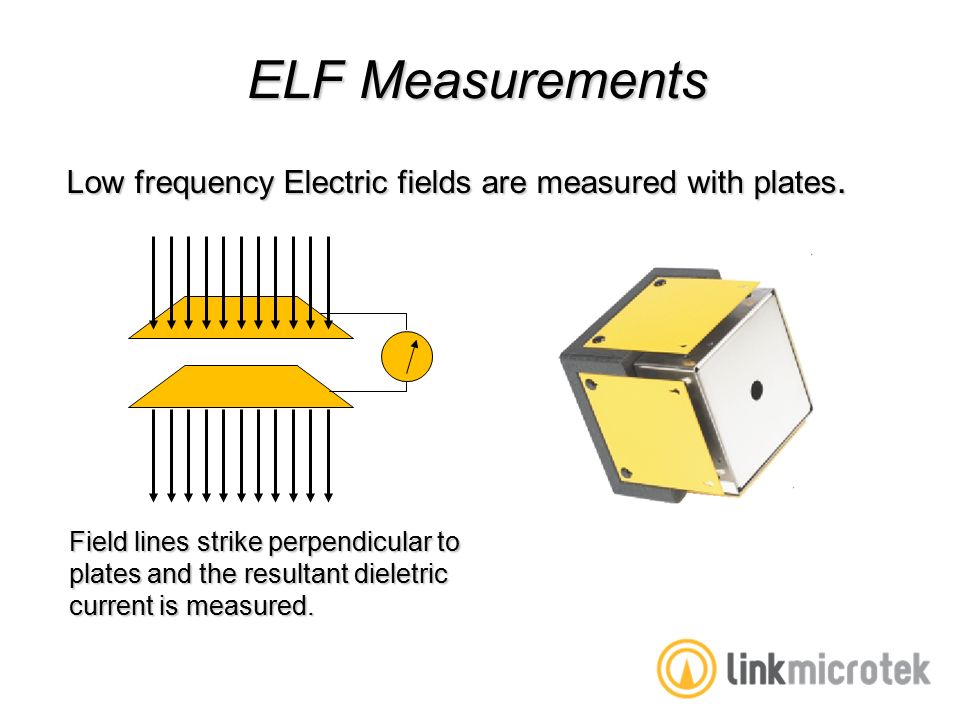 ELF Measurements

Low frequency Electric fields are measured with plates.

Field lines strike perpendicular to plates and the resultant dieletric current is measured.

linkmicrotek